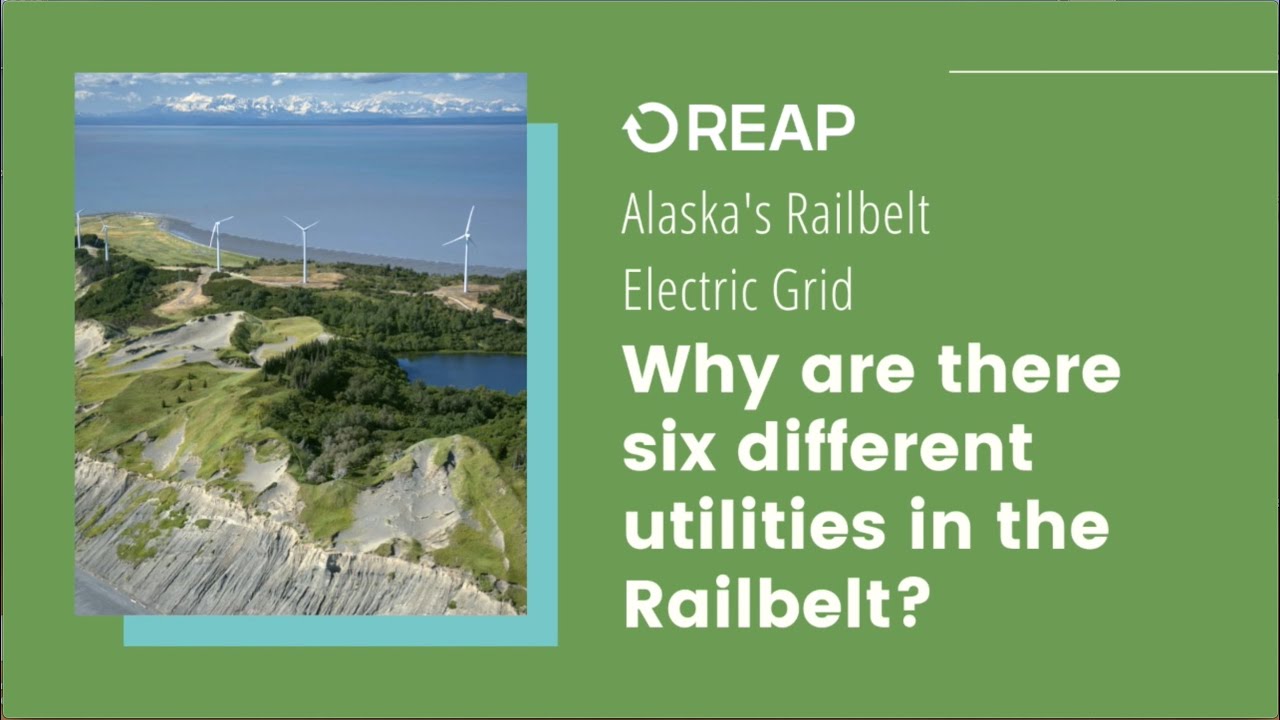 REAP

Alaska's Railbelt Electric Grid

Why are there six different utilities in the Railbelt?